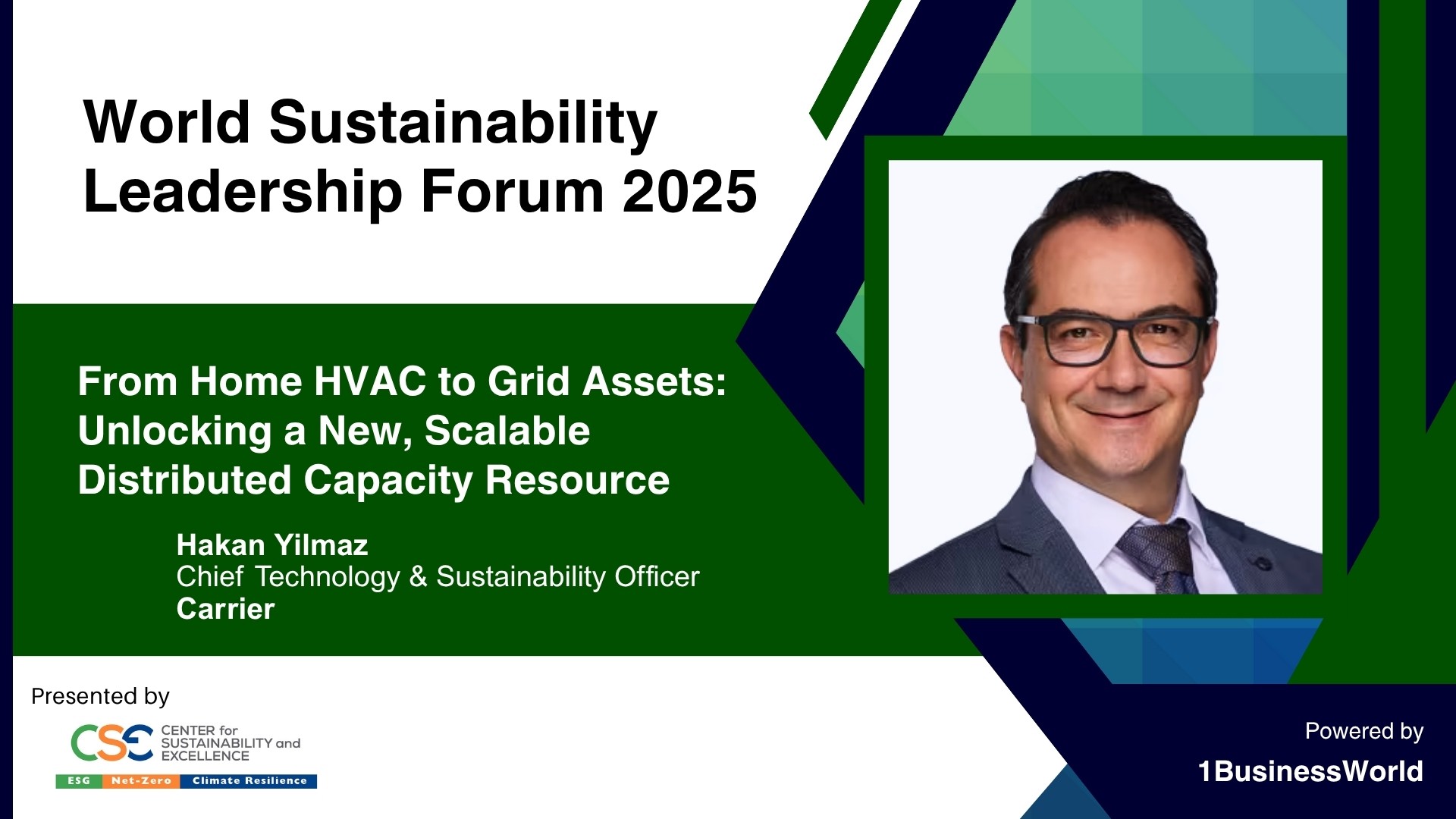 World Sustainability Leadership Forum 2025

From Home HVAC to Grid Assets: Unlocking a New, Scalable Distributed Capacity Resource

Hakan Yilmaz
Chief Technology & Sustainability Officer
Carrier

Presented by

CSE CENTER for SUSTAINABILITY and EXCELLENCE
ESG Net-Zero Climate Resilience

Powered by
1BusinessWorld